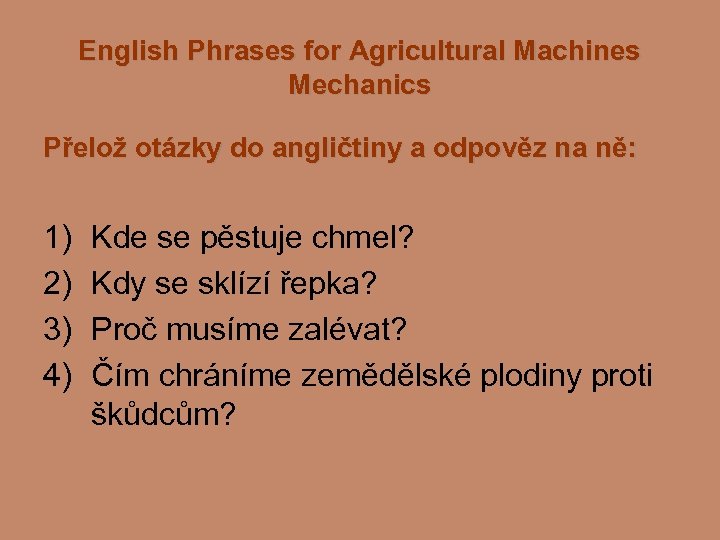 English Phrases for Agricultural Machines Mechanics

Přelož otázky do angličtiny a odpověz na ně:

1) Kde se pěstuje chmel?
2) Kdy se sklízí řepka?
3) Proč musíme zalévat?
4) Čím chráníme zemědělské plodiny proti škůdcům?